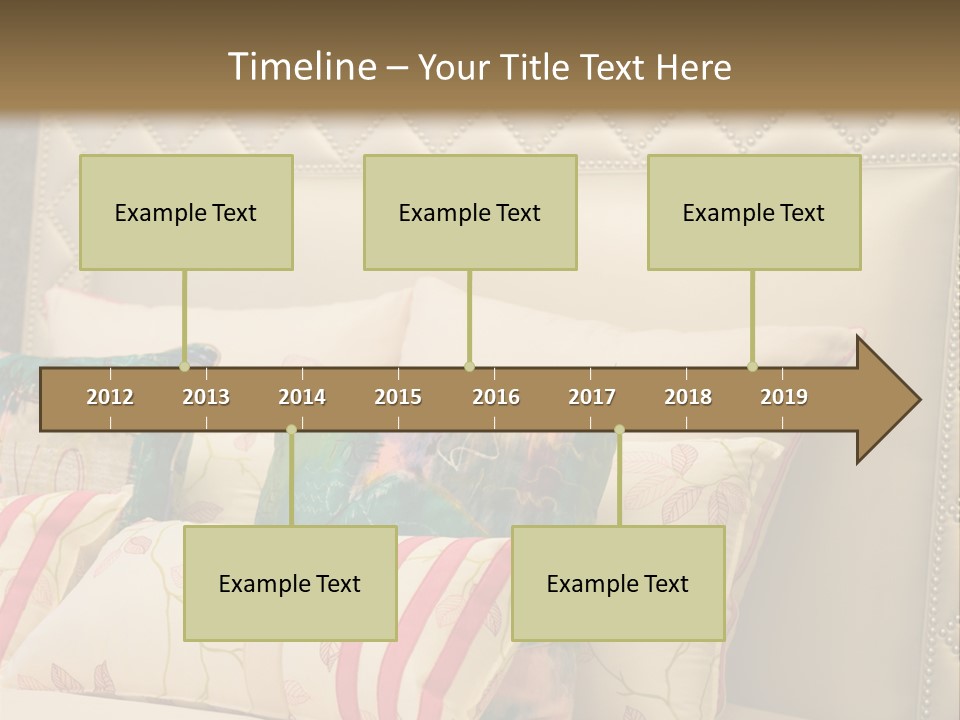 Timeline – Your Title Text Here

Example Text

Example Text

Example Text

2012 2013 2014 2015 2016 2017 2018 2019

Example Text

Example Text